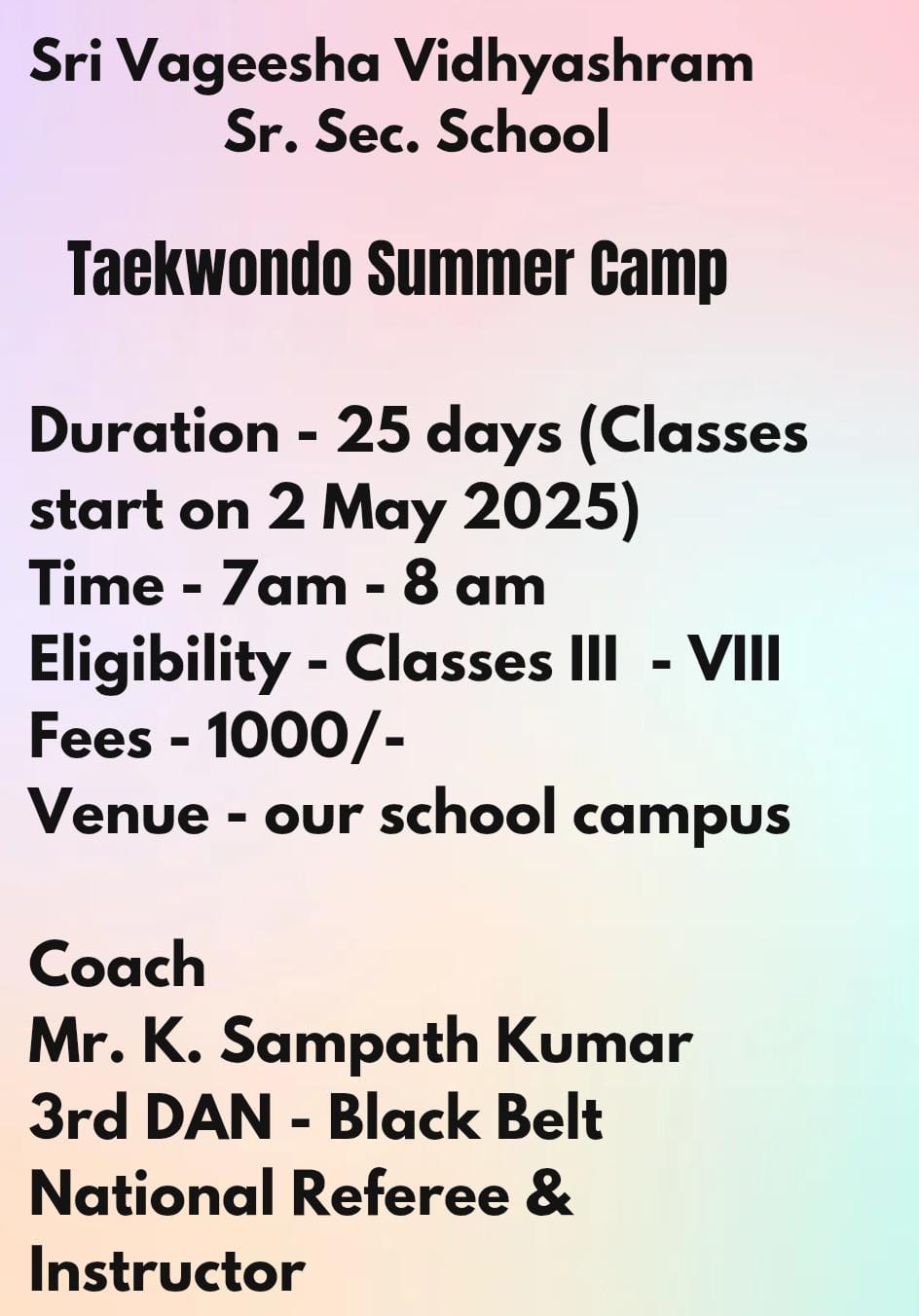 Sri Vageesha Vidhyashram
Sr. Sec. School

Taekwondo Summer Camp

Duration - 25 days (Classes start on 2 May 2025)
Time - 7am - 8 am
Eligibility - Classes III - VIII
Fees - 1000/-
Venue - our school campus

Coach
Mr. K. Sampath Kumar
3rd DAN - Black Belt
National Referee & Instructor